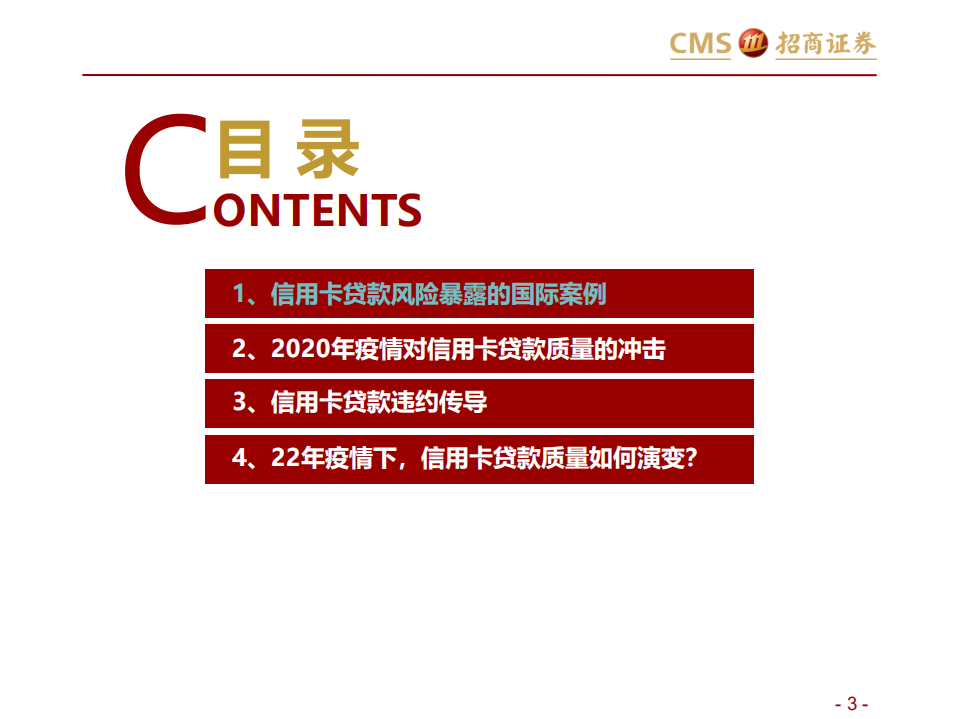 CMS 招商证券

目录
CONTENTS

1、信用卡贷款风险暴露的国际案例

2、2020年疫情对信用卡贷款质量的冲击

3、信用卡贷款违约传导

4、22年疫情下，信用卡贷款质量如何演变？

- 3 -